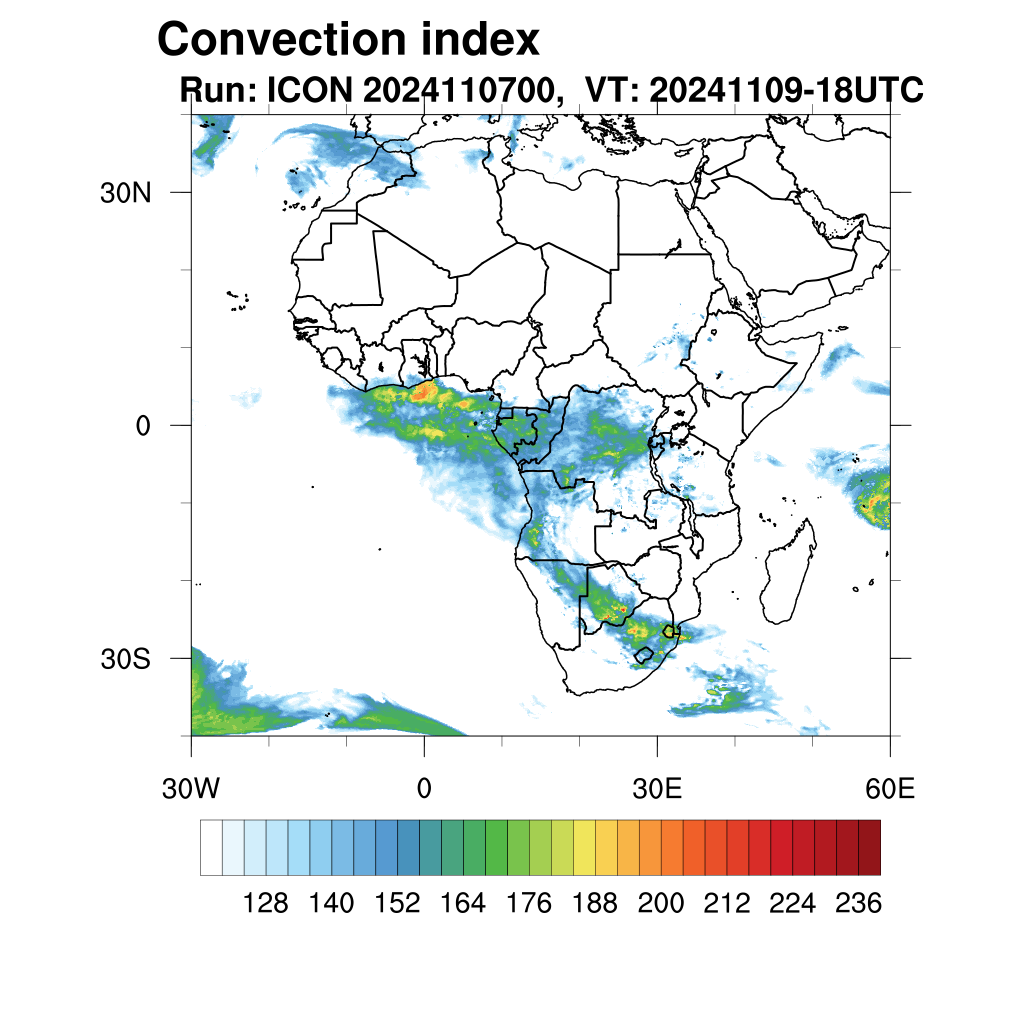 Convection index
Run: ICON 2024110700, VT: 20241109-18UTC

30N
0
30S

30W
0
30E
60E

128 140 152 164 176 188 200 212 224 236